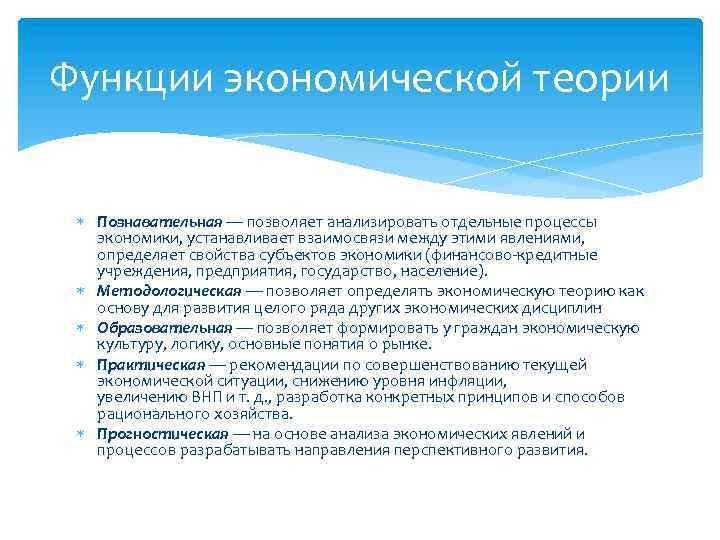 Функции экономической теории

* Познавательная — позволяет анализировать отдельные процессы экономики, устанавливает взаимосвязи между этими явлениями, определяет свойства субъектов экономики (финансово-кредитные учреждения, предприятия, государство, население).
* Методологическая — позволяет определять экономическую теорию как основу для развития целого ряда других экономических дисциплин
* Образовательная — позволяет формировать у граждан экономическую культуру, логику, основные понятия о рынке.
* Практическая — рекомендации по совершенствованию текущей экономической ситуации, снижению уровня инфляции, увеличению ВНП и т. д., разработка конкретных принципов и способов рационального хозяйства.
* Прогностическая — на основе анализа экономических явлений и процессов разрабатывать направления перспективного развития.